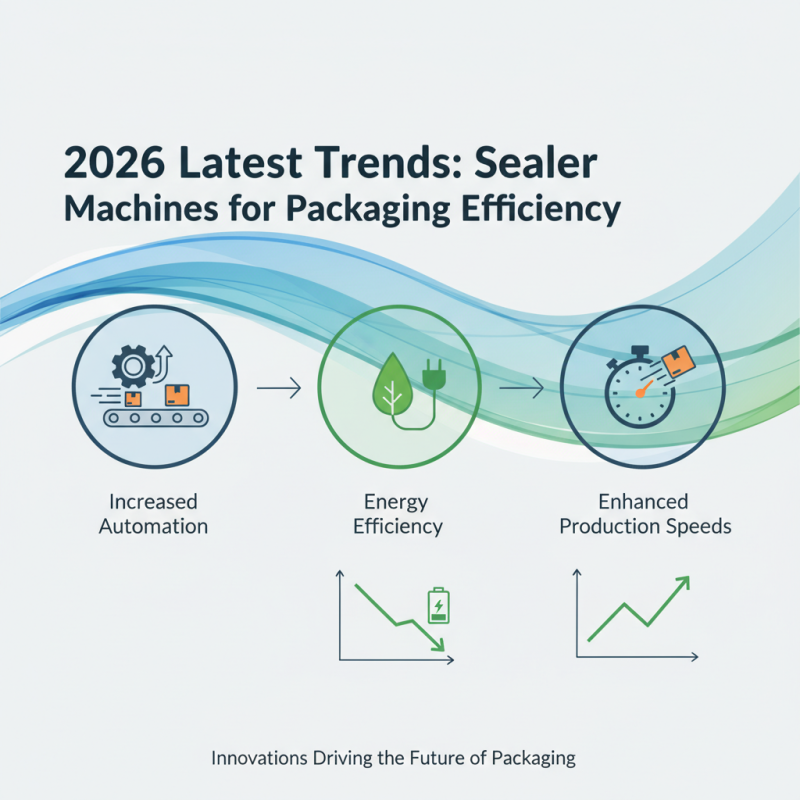 2026 Latest Trends: Sealer Machines for Packaging Efficiency

Increased Automation

Energy Efficiency

Enhanced Production Speeds

Innovations Driving the Future of Packaging